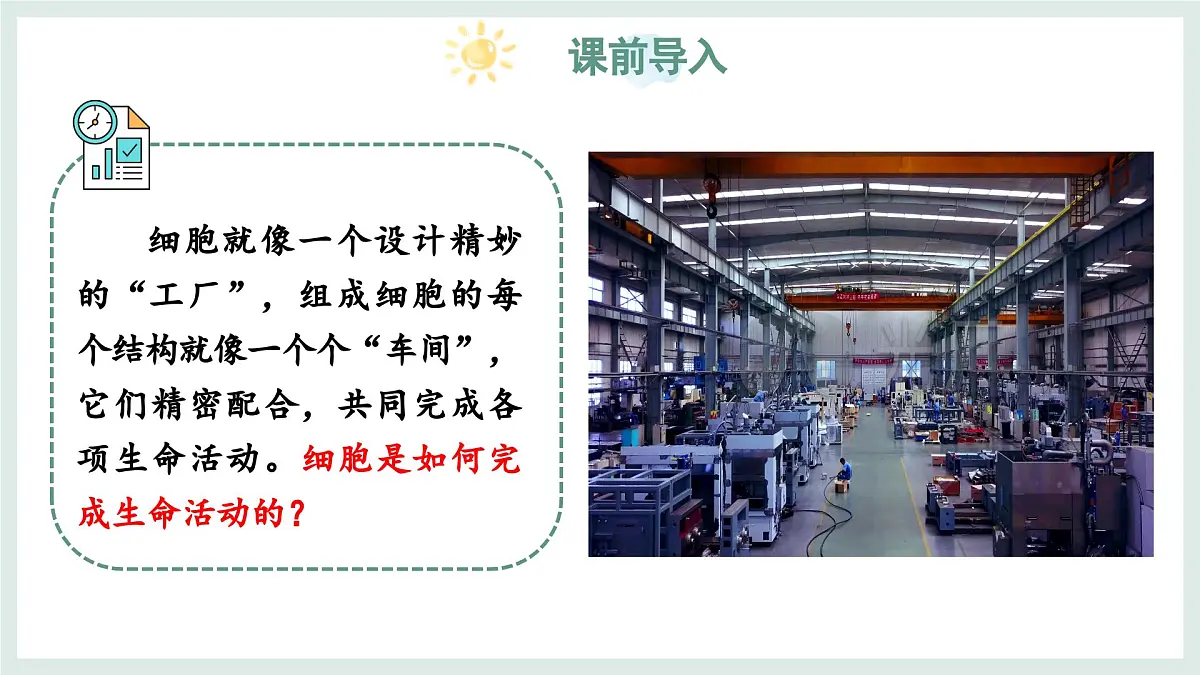 课前导入

细胞就像一个设计精妙的“工厂”，组成细胞的每个结构就像一个个“车间”，它们精密配合，共同完成各项生命活动。细胞是如何完成生命活动的？